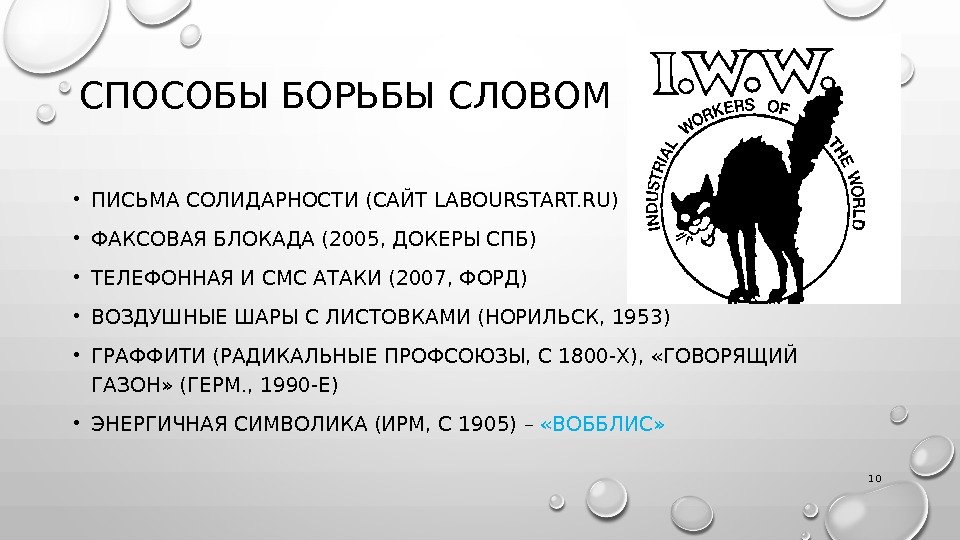 СПОСОБЫ БОРЬБЫ СЛОВОМ

I.W.W.

INDUSTRIAL WORKERS OF THE WORLD

• ПИСЬМА СОЛИДАРНОСТИ (САЙТ LABOURSTART.RU)

• ФАКСОВАЯ БЛОКАДА (2005, ДОКЕРЫ СПБ)

• ТЕЛЕФОННАЯ И СМС АТАКИ (2007, ФОРД)

• ВОЗДУШНЫЕ ШАРЫ С ЛИСТОВКАМИ (НОРИЛЬСК, 1953)

• ГРАФФИТИ (РАДИКАЛЬНЫЕ ПРОФСОЮЗЫ, С 1800-Х), «ГОВОРЯЩИЙ ГАЗОН» (ГЕРМ., 1990-Е)

• ЭНЕРГИЧНАЯ СИМВОЛИКА (ИРМ, С 1905) – «ВОББЛИС»

10